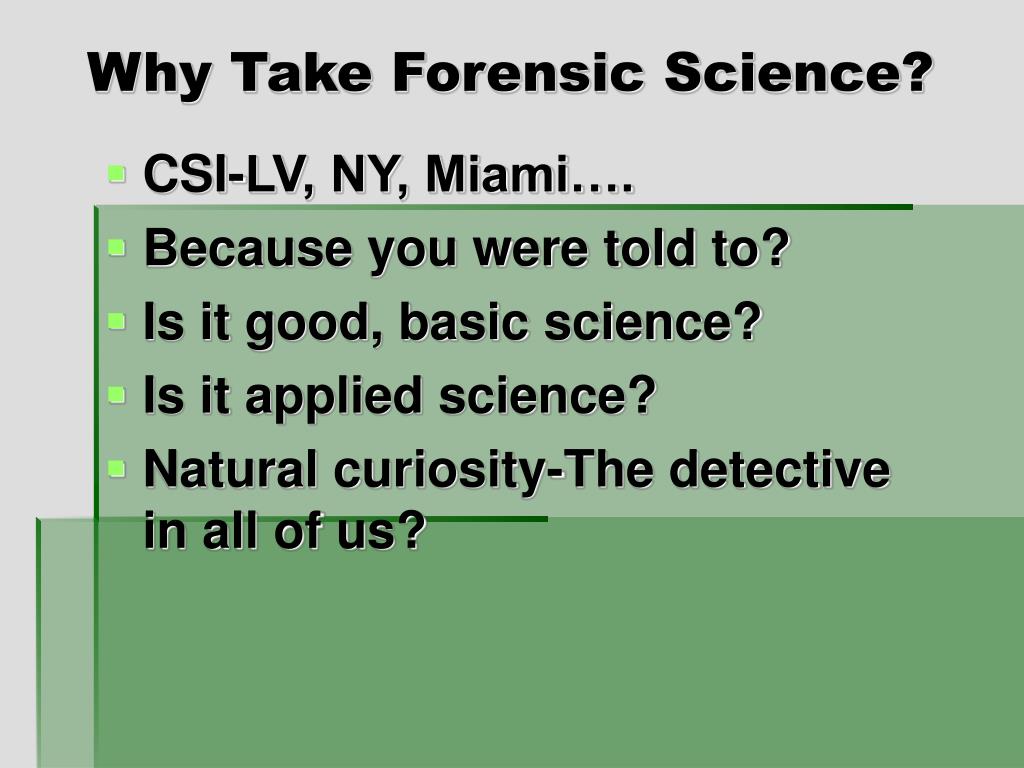 Why Take Forensic Science?

- CSI-LV, NY, Miami….
- Because you were told to?
- Is it good, basic science?
- Is it applied science?
- Natural curiosity-The detective in all of us?